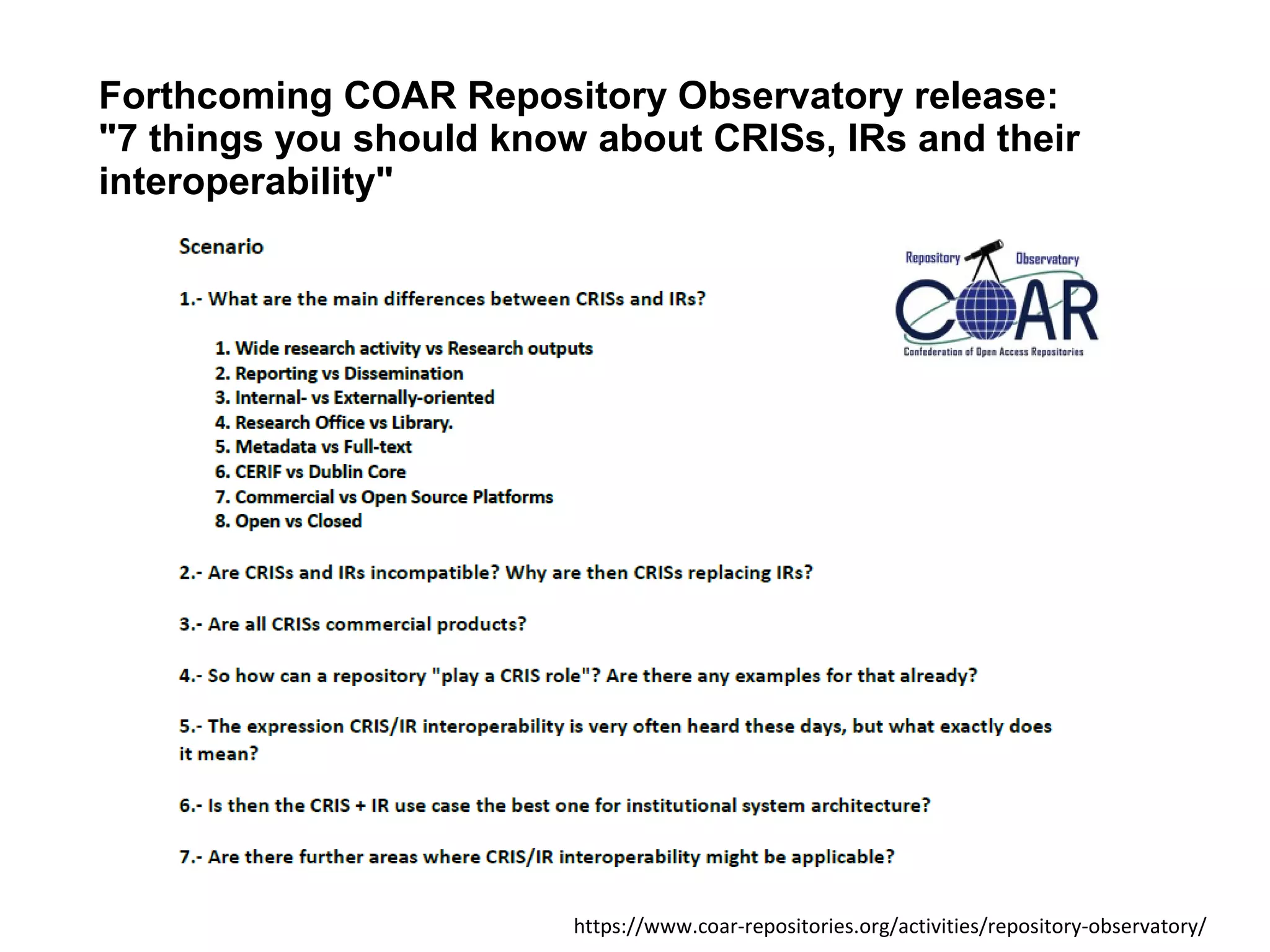 Forthcoming COAR Repository Observatory release: "7 things you should know about CRISs, IRs and their interoperability"

Scenario

Repository Observatory
COAR
Confederation of Open Access Repositories

1.- What are the main differences between CRISs and IRs?

1. Wide research activity vs Research outputs
2. Reporting vs Dissemination
3. Internal- vs Externally-oriented
4. Research Office vs Library.
5. Metadata vs Full-text
6. CERIF vs Dublin Core
7. Commercial vs Open Source Platforms
8. Open vs Closed

2.- Are CRISs and IRs incompatible? Why are then CRISs replacing IRs?

3.- Are all CRISs commercial products?

4.- So how can a repository "play a CRIS role"? Are there any examples for that already?

5.- The expression CRIS/IR interoperability is very often heard these days, but what exactly does it mean?

6.- Is then the CRIS + IR use case the best one for institutional system architecture?

7.- Are there further areas where CRIS/IR interoperability might be applicable?

https://www.coar-repositories.org/activities/repository-observatory/